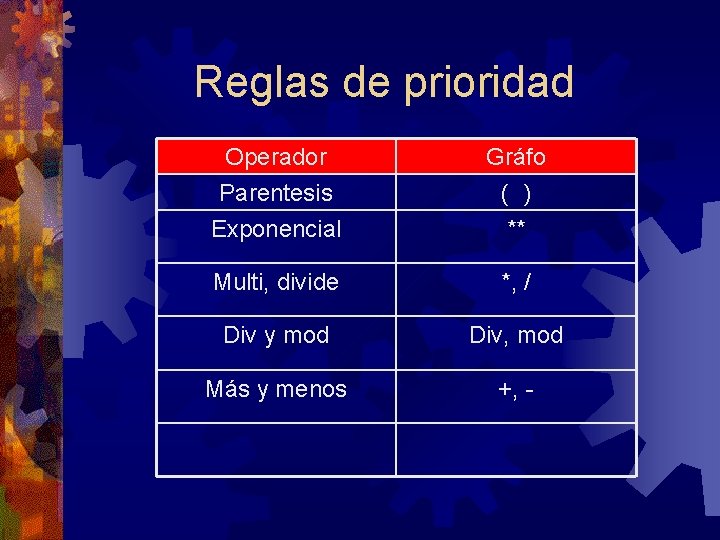 Reglas de prioridad

| Operador | Gráfo |
|---|---|
| Parentesis | ( ) |
| Exponencial | ** |
| Multi, divide | *, / |
| Div y mod | Div, mod |
| Más y menos | +, - |
| | |